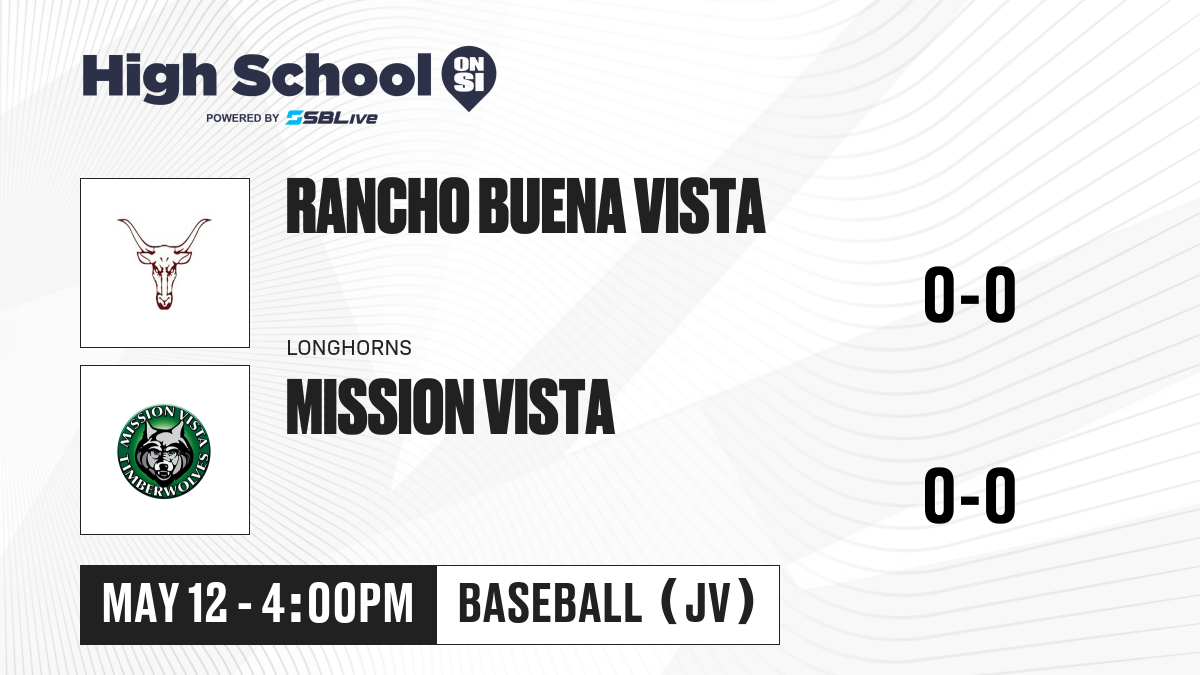 High School ON SI
POWERED BY SBLive

RANCHO BUENA VISTA

0-0

LONGHORNS

MISSION VISTA TIMBERWOLVES

MISSION VISTA

0-0

MAY 12 - 4:00PM

BASEBALL (JV)